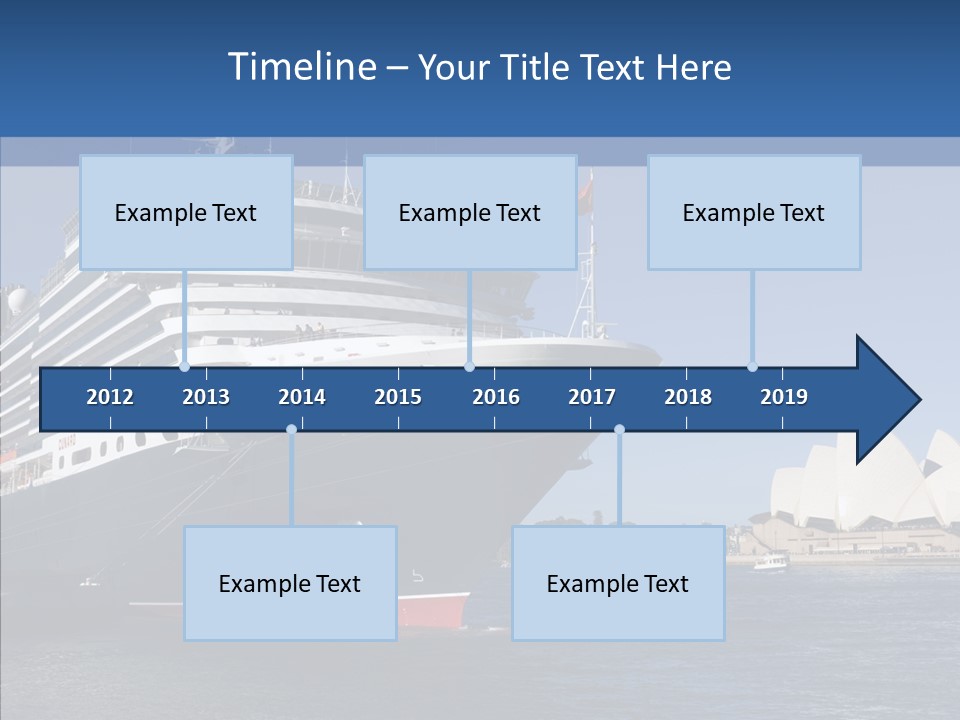 Timeline – Your Title Text Here

Example Text

Example Text

Example Text

2012 2013 2014 2015 2016 2017 2018 2019

Example Text

Example Text